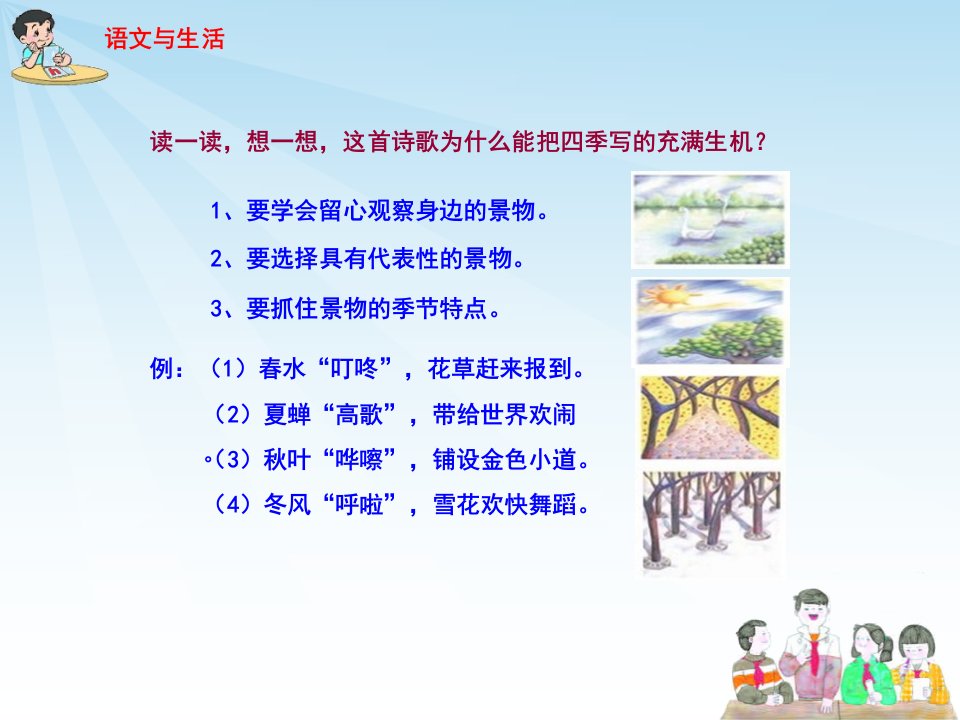 语文与生活

读一读，想一想，这首诗歌为什么能把四季写的充满生机？

1、要学会留心观察身边的景物。

2、要选择具有代表性的景物。

3、要抓住景物的季节特点。

例：（1）春水“叮咚”，花草赶来报到。

（2）夏蝉“高歌”，带给世界欢闹

。（3）秋叶“哗嚓”，铺设金色小道。

（4）冬风“呼啦”，雪花欢快舞蹈。